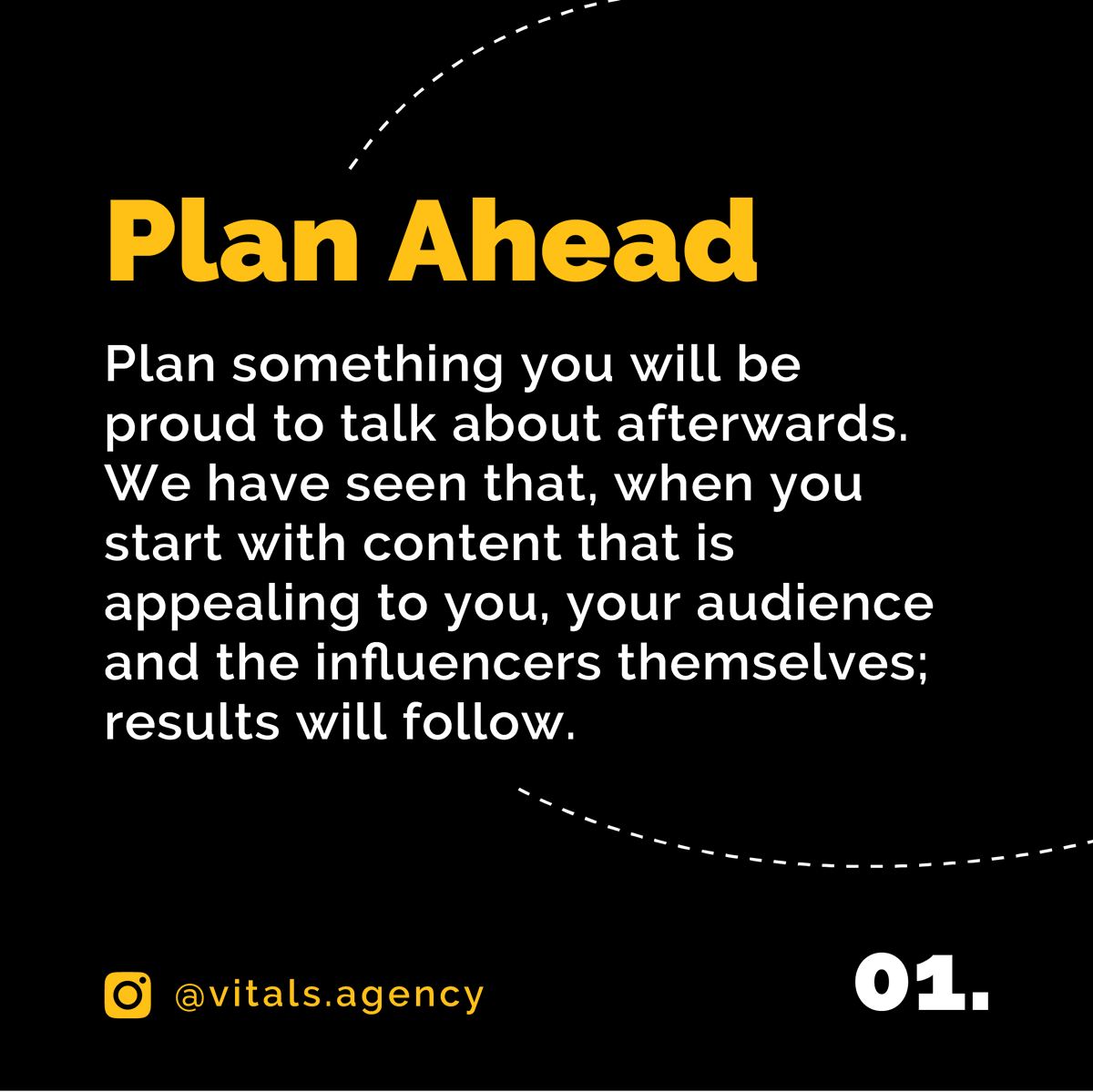 Plan Ahead

Plan something you will be proud to talk about afterwards. We have seen that, when you start with content that is appealing to you, your audience and the influencers themselves; results will follow.

@vitals.agency

01.